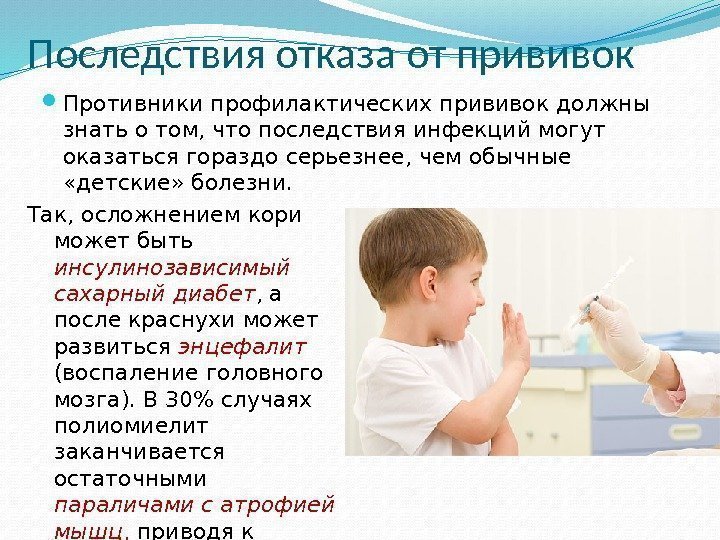 Последствия отказа от прививок

Противники профилактических прививок должны знать о том, что последствия инфекций могут оказаться гораздо серьезнее, чем обычные «детские» болезни.

Так, осложнением кори может быть инсулинозависимый сахарный диабет, а после краснухи может развиться энцефалит (воспаление головного мозга). В 30% случаях полиомиелит заканчивается остаточными параличами с атрофией мышц, приводя к